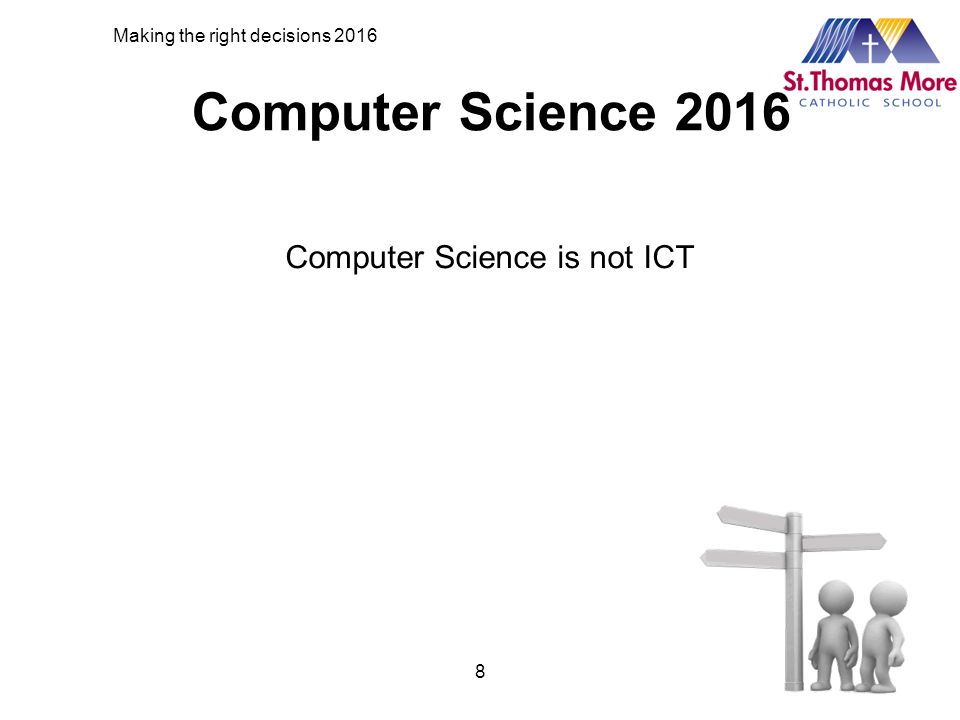 Making the right decisions 2016

St.Thomas More
CATHOLIC SCHOOL

Computer Science 2016

Computer Science is not ICT

8